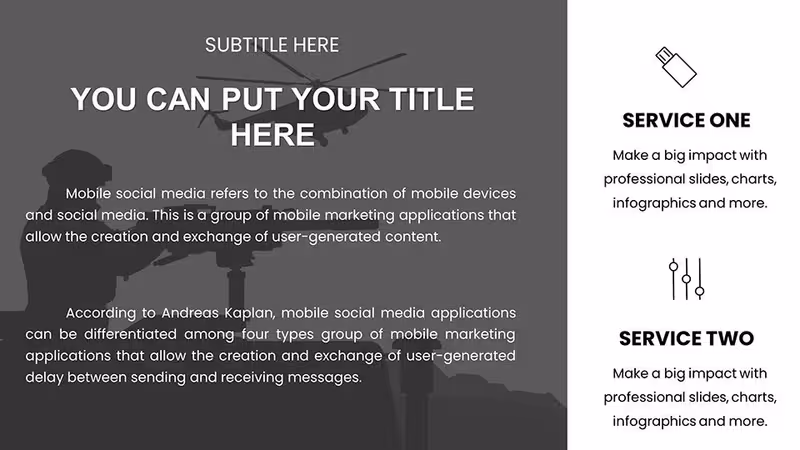 SUBTITLE HERE

YOU CAN PUT YOUR TITLE HERE

Mobile social media refers to the combination of mobile devices and social media. This is a group of mobile marketing applications that allow the creation and exchange of user-generated content.

According to Andreas Kaplan, mobile social media applications can be differentiated among four types group of mobile marketing applications that allow the creation and exchange of user-generated delay between sending and receiving messages.

SERVICE ONE

Make a big impact with professional slides, charts, infographics and more.

SERVICE TWO

Make a big impact with professional slides, charts, infographics and more.